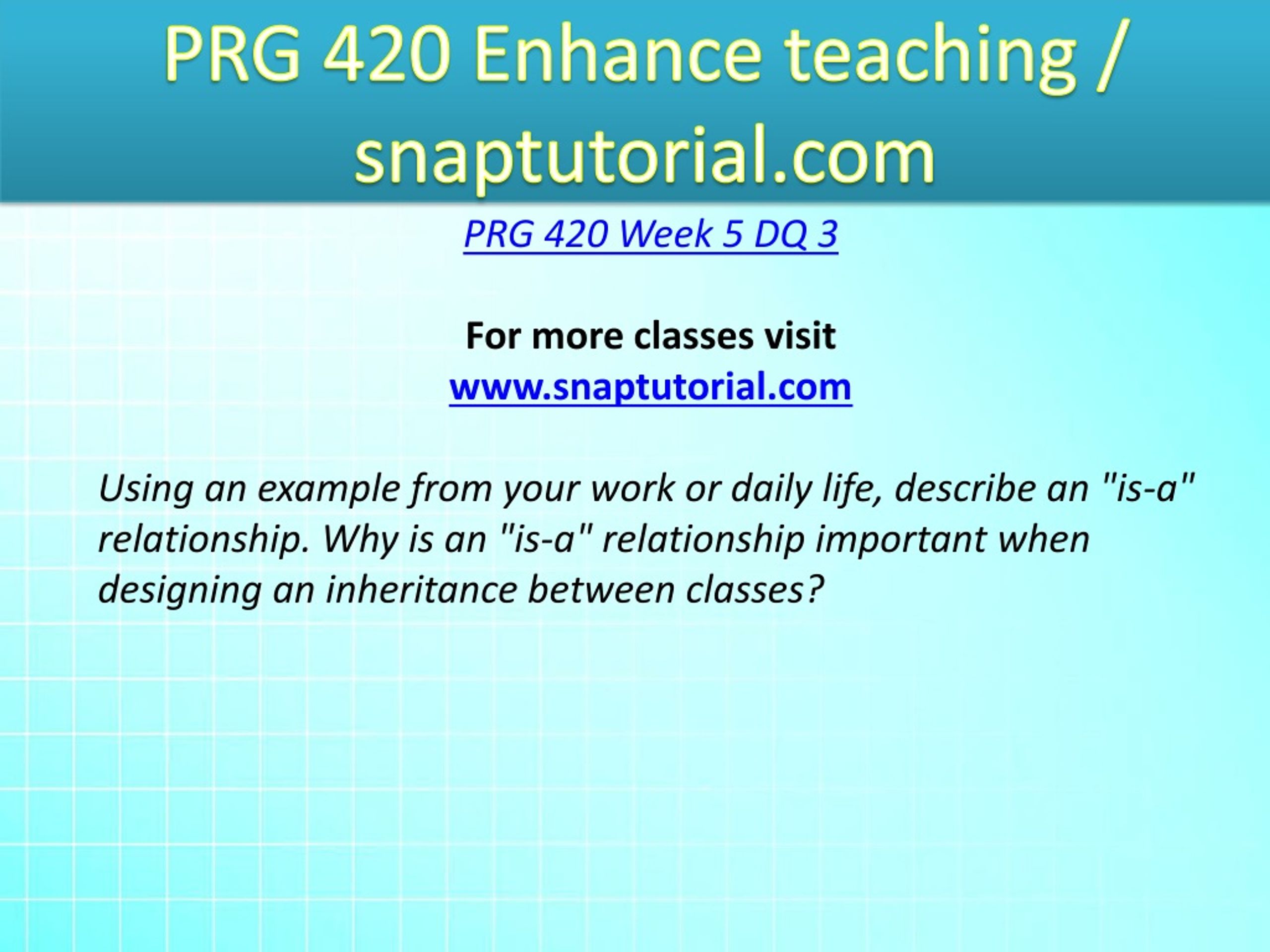 PRG 420 Enhance teaching / snaptutorial.com

PRG 420 Week 5 DQ 3

For more classes visit
www.snaptutorial.com

Using an example from your work or daily life, describe an "is-a" relationship. Why is an "is-a" relationship important when designing an inheritance between classes?